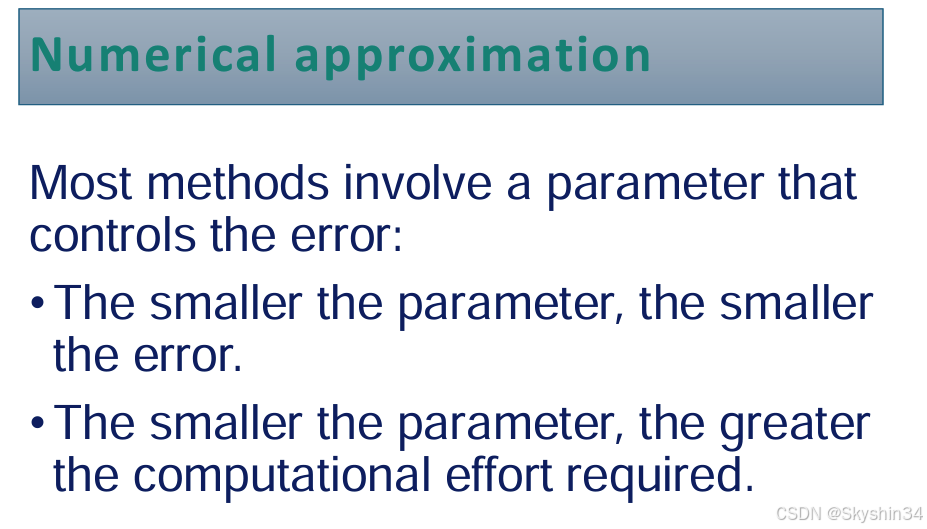 Numerical approximation

Most methods involve a parameter that controls the error:

• The smaller the parameter, the smaller the error.

• The smaller the parameter, the greater the computational effort required.

CSDN @Skyshin34